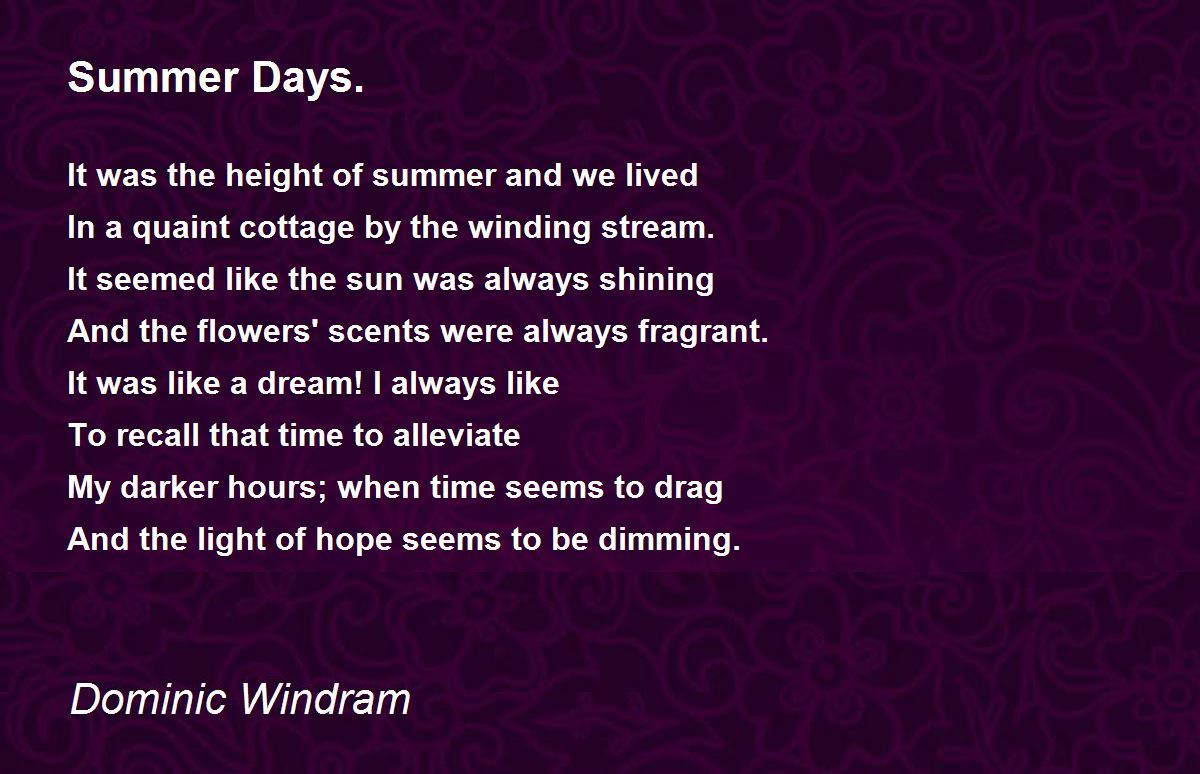 Summer Days.

It was the height of summer and we lived
In a quaint cottage by the winding stream.
It seemed like the sun was always shining
And the flowers' scents were always fragrant.
It was like a dream! I always like
To recall that time to alleviate
My darker hours; when time seems to drag
And the light of hope seems to be dimming.

Dominic Windram